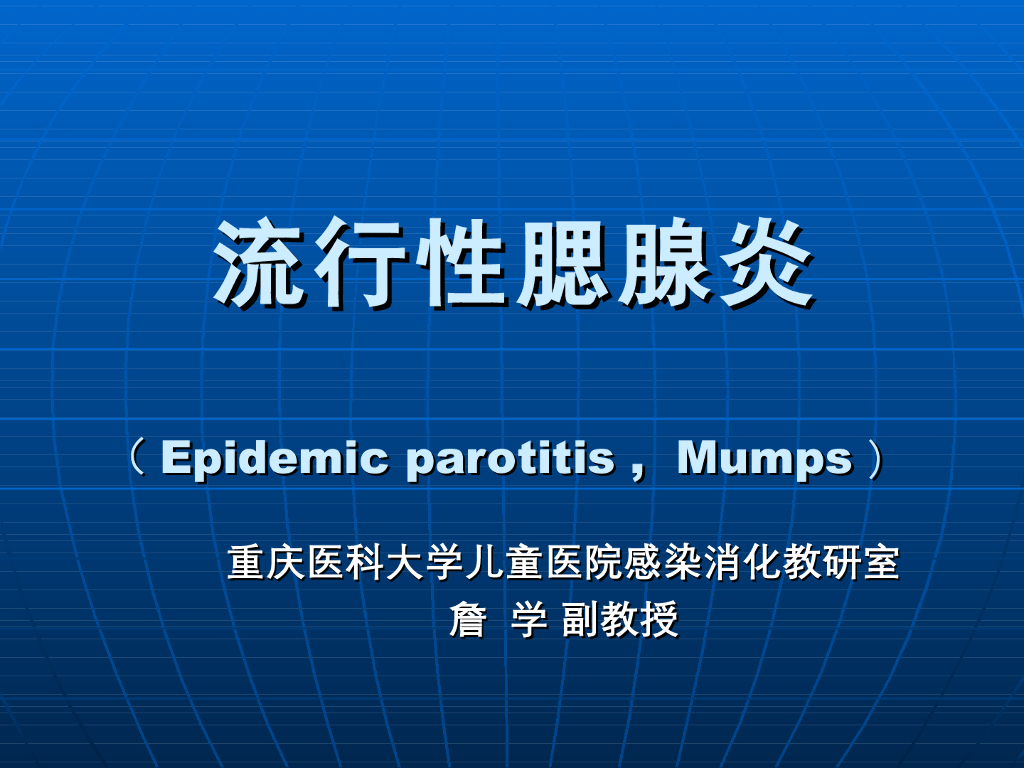 流行性腮腺炎

（ Epidemic parotitis， Mumps ）

重庆医科大学儿童医院感染消化教研室

詹 学 副教授